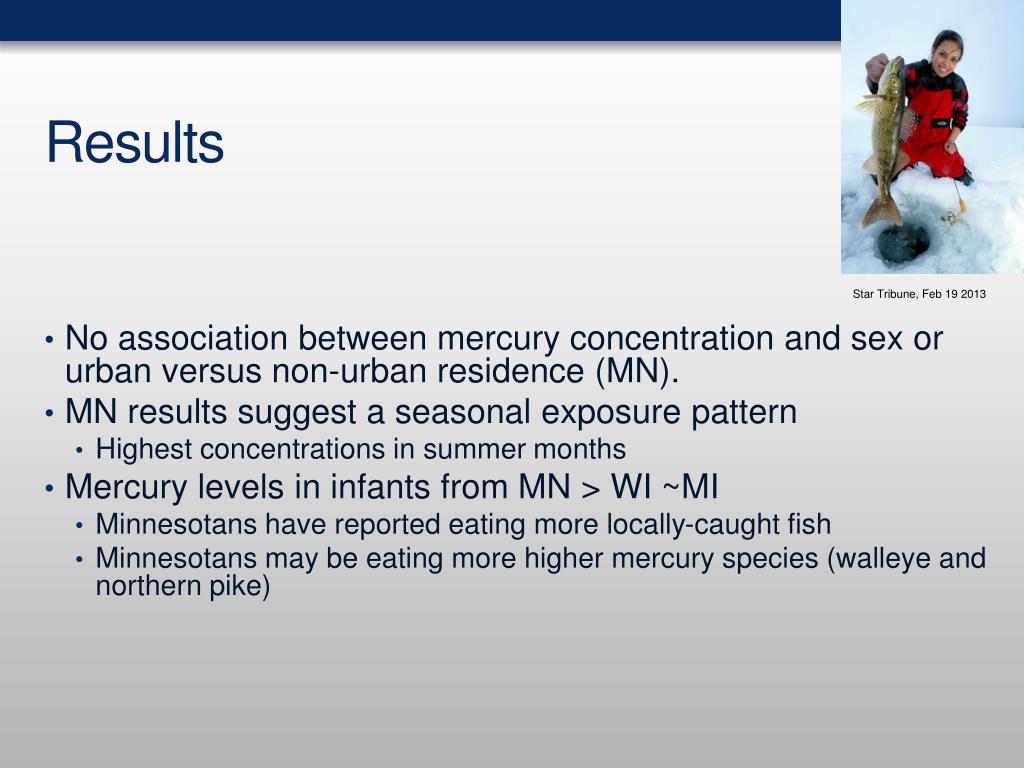 Results

Star Tribune, Feb 19 2013

• No association between mercury concentration and sex or urban versus non-urban residence (MN).
• MN results suggest a seasonal exposure pattern
  • Highest concentrations in summer months
• Mercury levels in infants from MN > WI ~MI
  • Minnesotans have reported eating more locally-caught fish
  • Minnesotans may be eating more higher mercury species (walleye and northern pike)